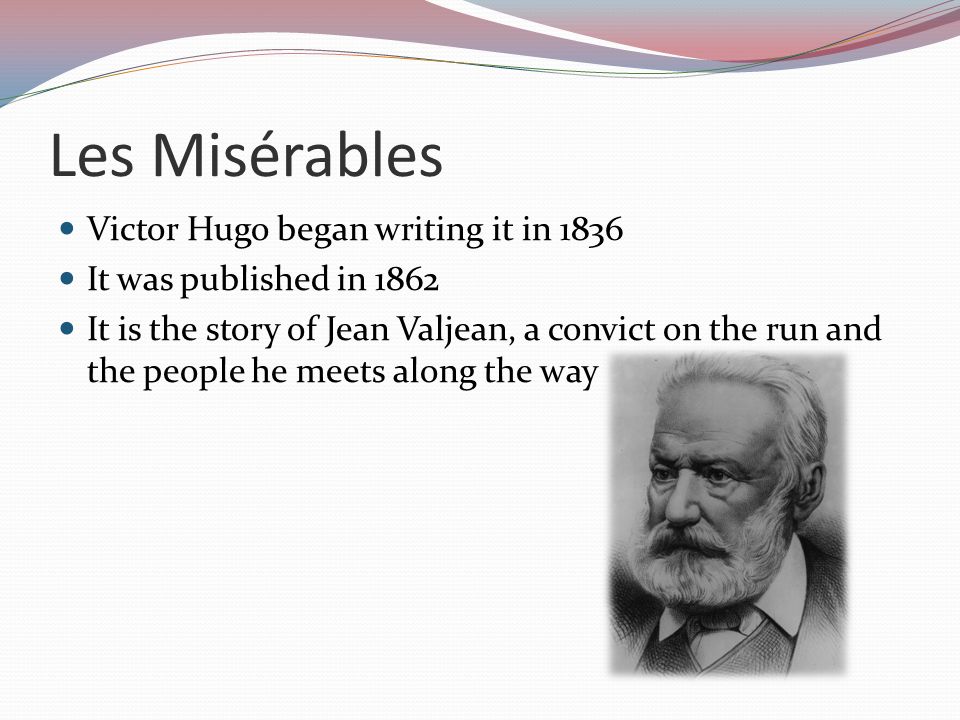 Les Misérables

- Victor Hugo began writing it in 1836
- It was published in 1862
- It is the story of Jean Valjean, a convict on the run and the people he meets along the way